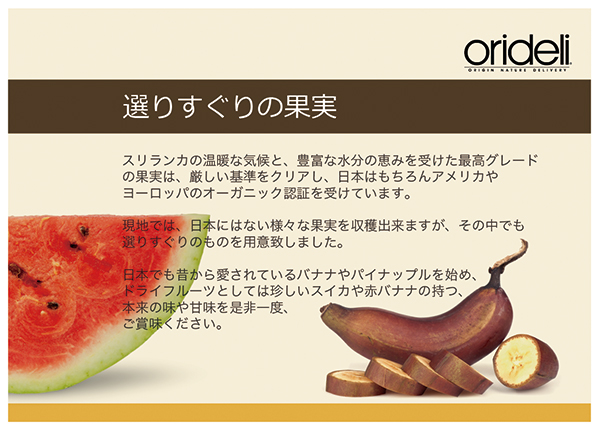 orideli
ORIGIN NATURE DELIVERY

選りすぐりの果実

スリランカの温暖な気候と、豊富な水分の恵みを受けた最高グレードの果実は、厳しい基準をクリアし、日本はもちろんアメリカやヨーロッパのオーガニック認証を受けています。

現地では、日本にはない様々な果実を収穫出来ますが、その中でも選りすぐりのものを用意致しました。

日本でも昔から愛されているバナナやパイナップルを始め、ドライフルーツとしては珍しいスイカや赤バナナの持つ、本来の味や甘味を是非一度、ご賞味ください。